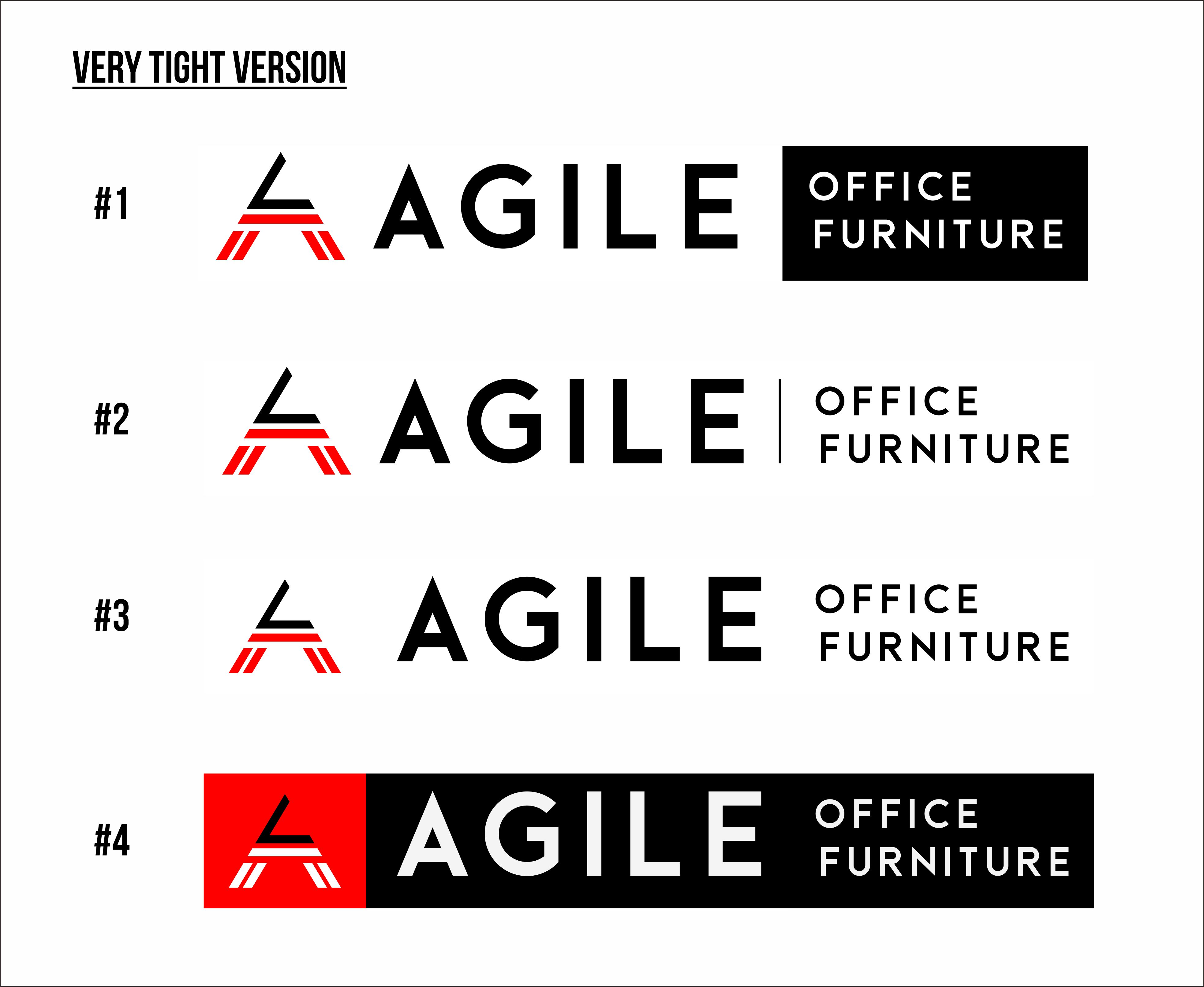 VERY TIGHT VERSION

#1 AGILE OFFICE FURNITURE

#2 AGILE OFFICE FURNITURE

#3 AGILE OFFICE FURNITURE

#4 AGILE OFFICE FURNITURE